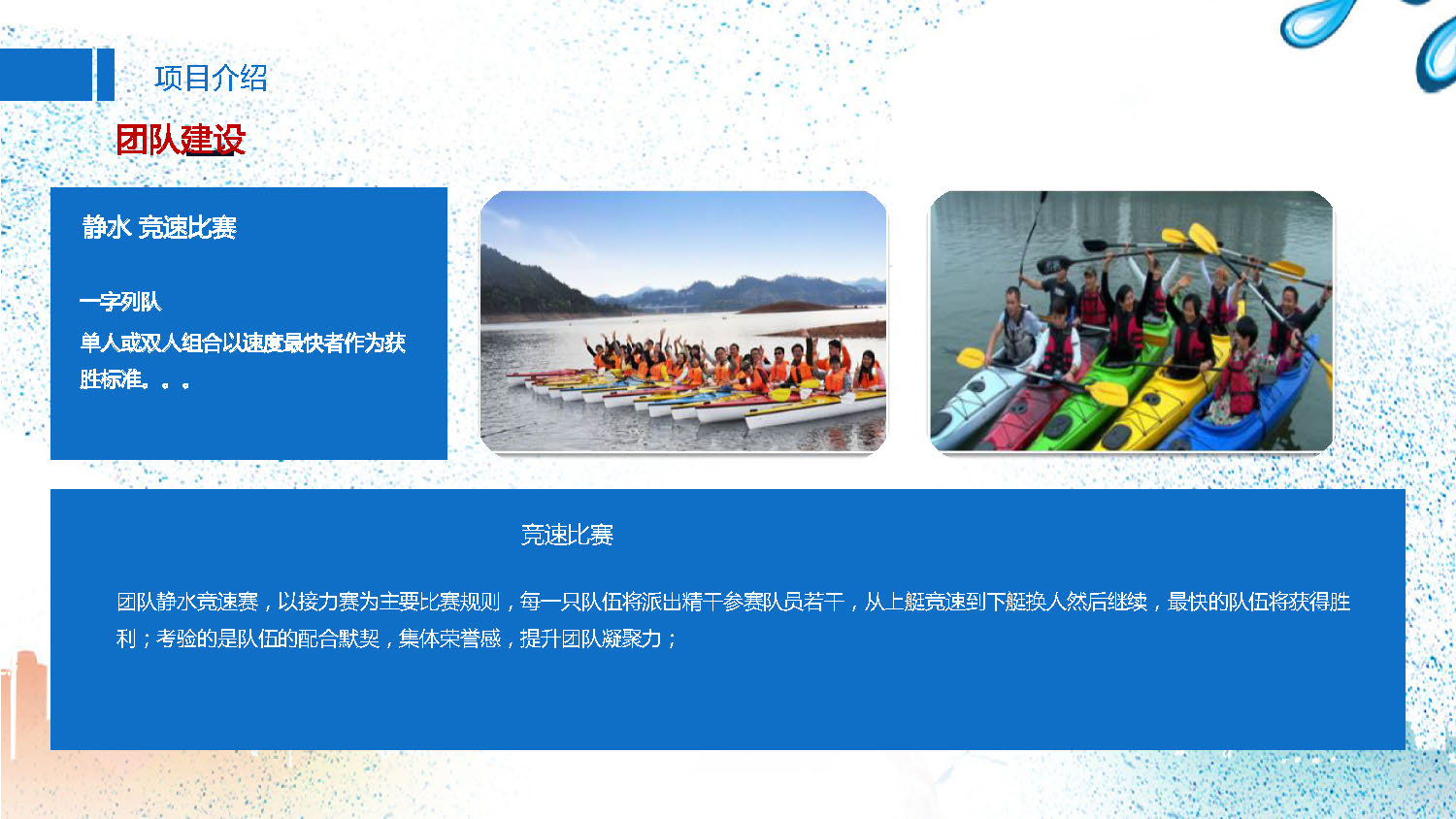 项目介绍

团队建设

静水 竞速比赛

一字列队

单人或双人组合以速度最快者作为获胜标准。。。

竞速比赛

团队静水竞速赛，以接力赛为主要比赛规则，每一只队伍将派出精干参赛队员若干，从上艇竞速到下艇换人然后继续，最快的队伍将获得胜利；考验的是队伍的配合默契，集体荣誉感，提升团队凝聚力；